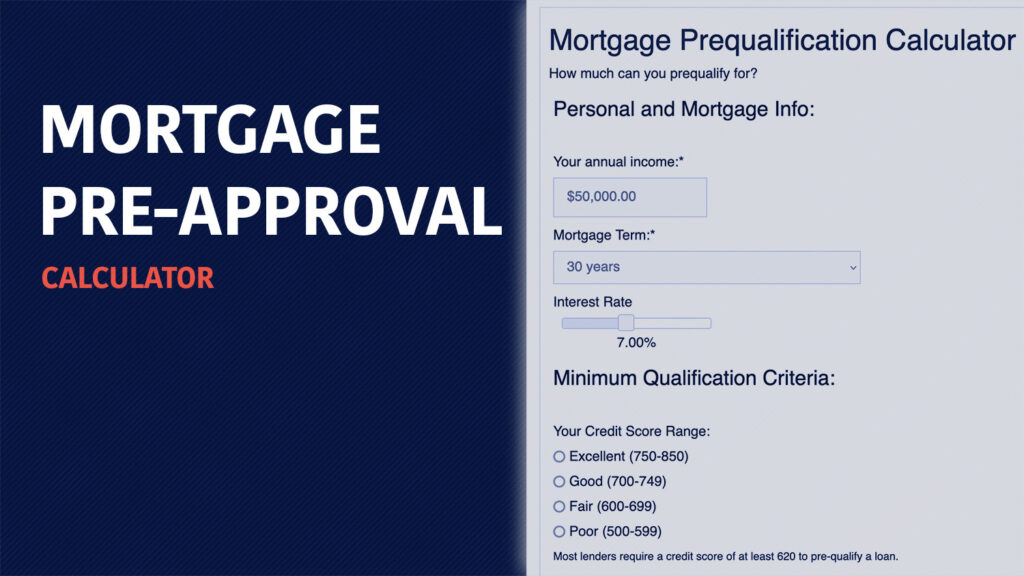 MORTGAGE PRE-APPROVAL
CALCULATOR

Mortgage Prequalification Calculator
How much can you prequalify for?

Personal and Mortgage Info:

Your annual income:*
$50,000.00

Mortgage Term:*
30 years

Interest Rate
7.00%

Minimum Qualification Criteria:

Your Credit Score Range:
Excellent (750-850)
Good (700-749)
Fair (600-699)
Poor (500-599)
Most lenders require a credit score of at least 620 to pre-qualify a loan.